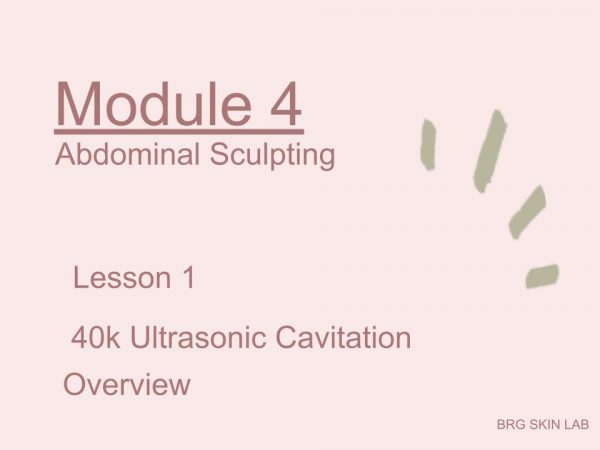 Module 4
Abdominal Sculpting

Lesson 1

40k Ultrasonic Cavitation
Overview

BRG SKIN LAB